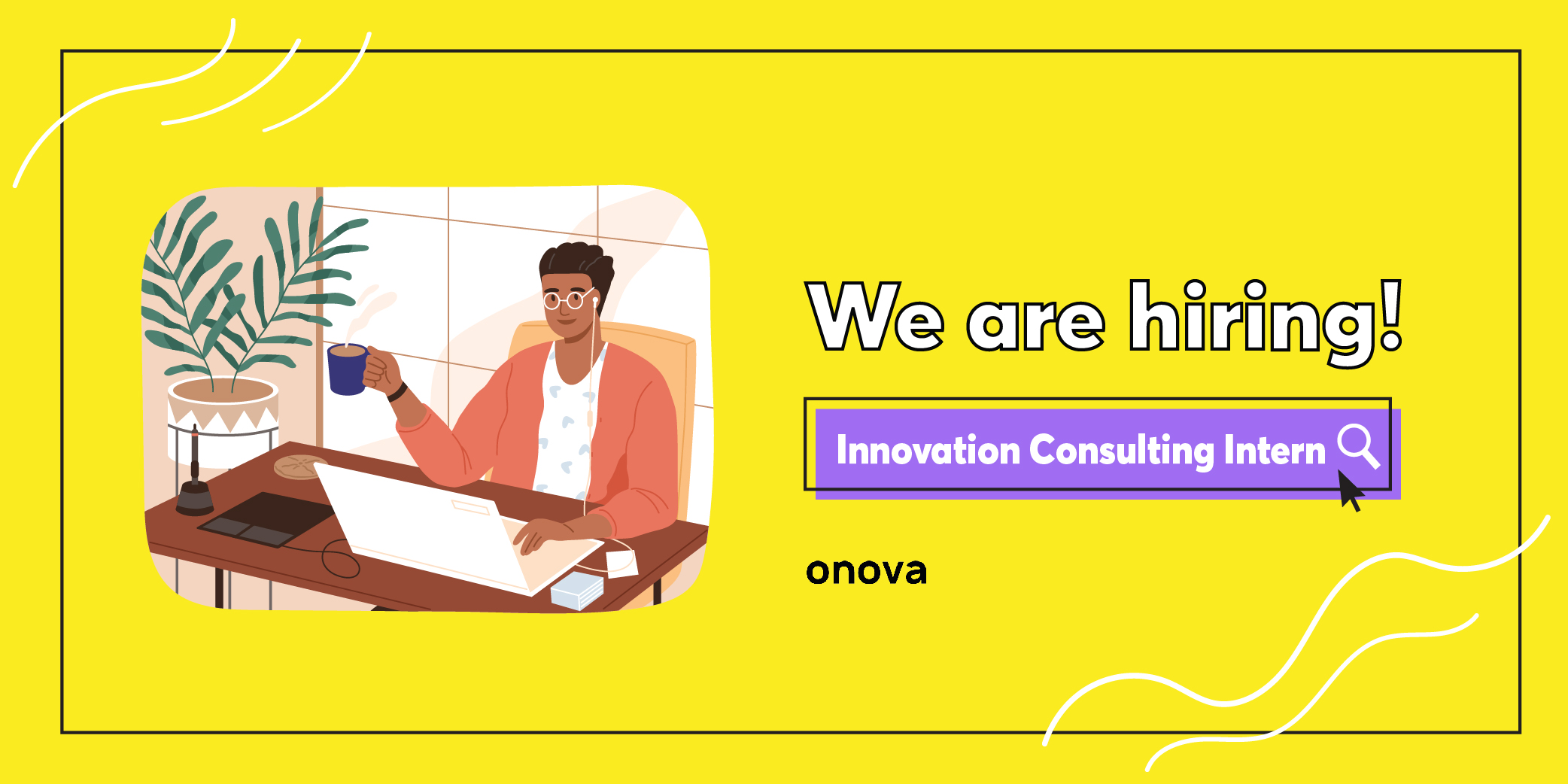 We are hiring!

Innovation Consulting Intern

onova